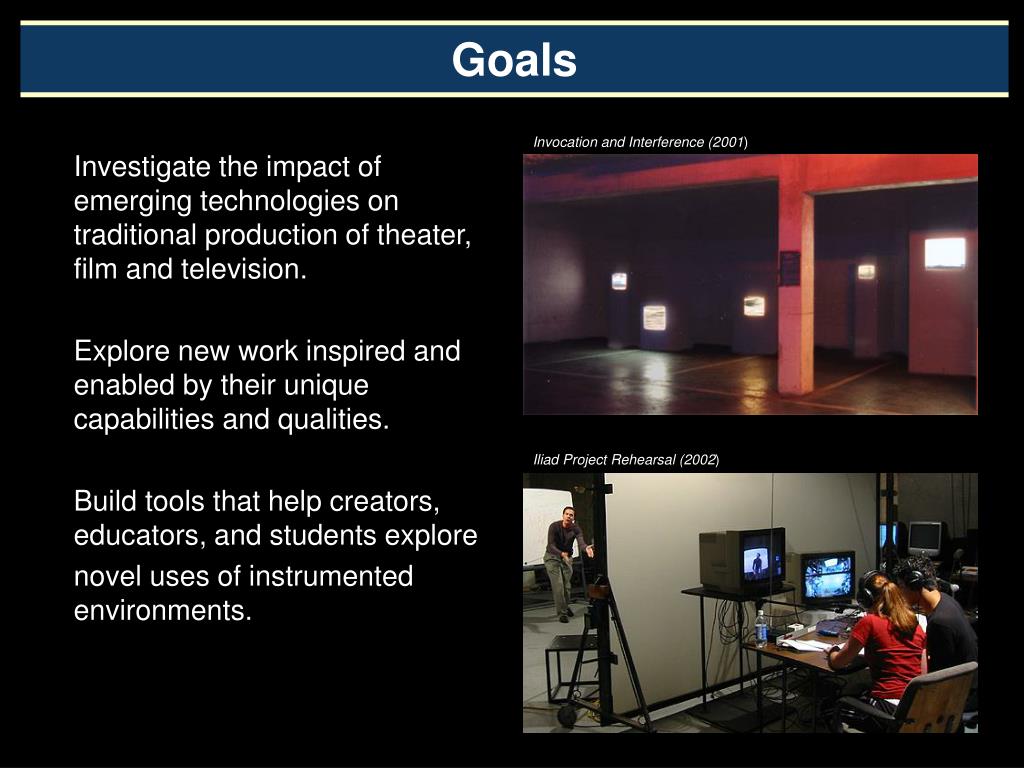 Goals

Investigate the impact of emerging technologies on traditional production of theater, film and television.

Explore new work inspired and enabled by their unique capabilities and qualities.

Build tools that help creators, educators, and students explore novel uses of instrumented environments.

Invocation and Interference (2001)

Iliad Project Rehearsal (2002)